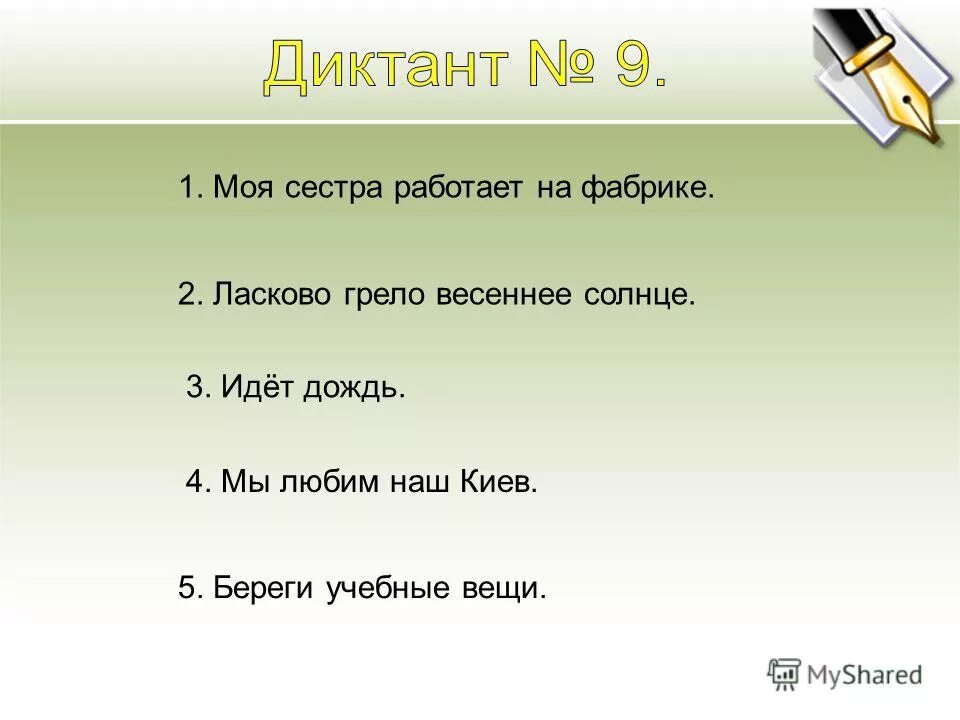 Диктант № 9.

1. Моя сестра работает на фабрике.

2. Ласково грело весеннее солнце.

3. Идёт дождь.

4. Мы любим наш Киев.

5. Береги учебные вещи.

MyShared